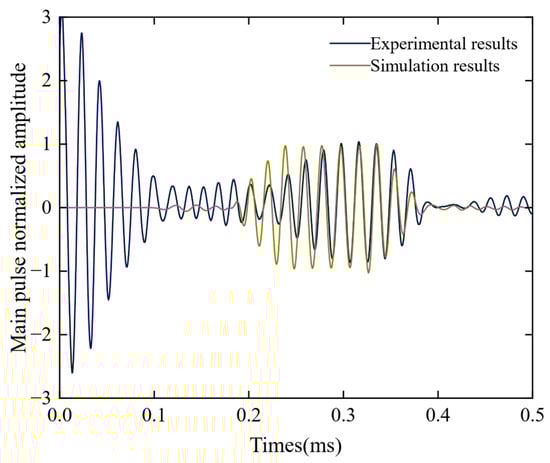 Experimental results
Simulation results

Main pulse normalized amplitude

3
2
1
0
−1
−2
−3

0.0
0.1
0.2
0.3
0.4
0.5

Times(ms)